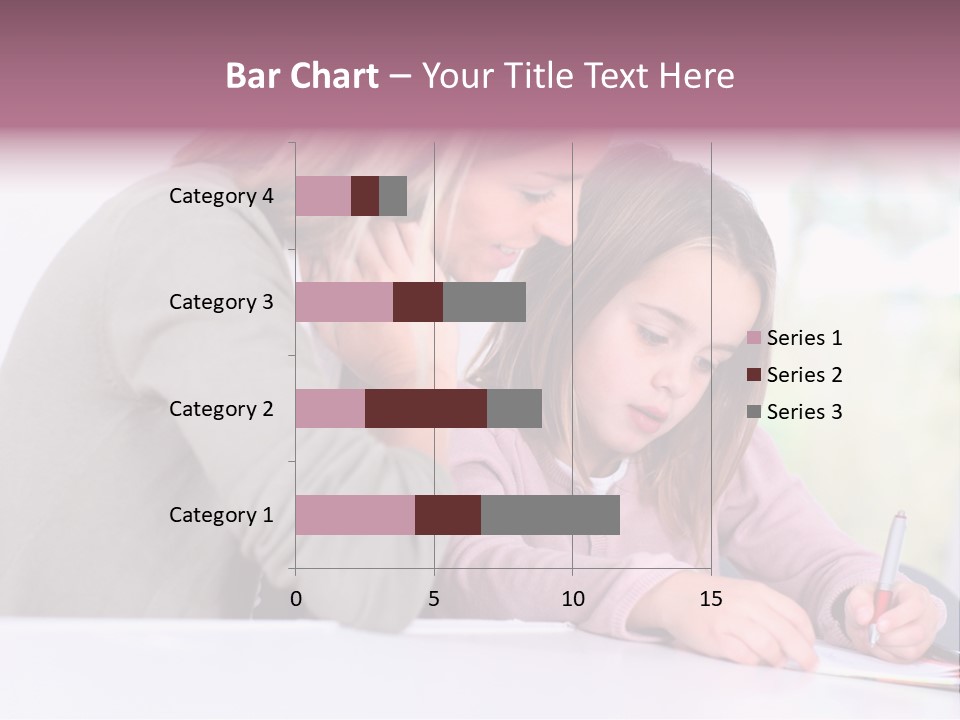 Bar Chart – Your Title Text Here

Category 4
Category 3
Category 2
Category 1

0
5
10
15

Series 1
Series 2
Series 3